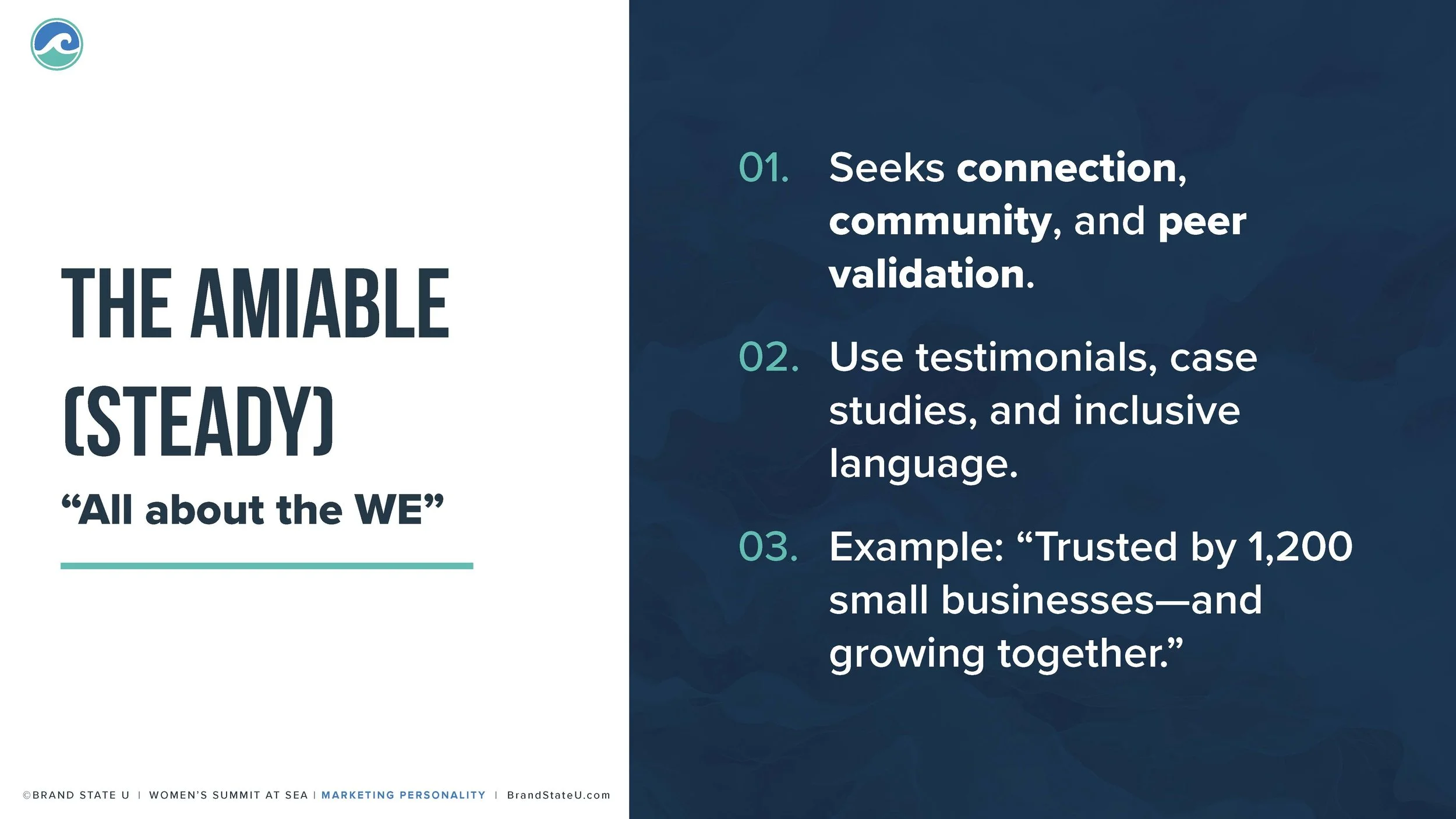 THE AMIABLE (STEADY)

“All about the WE”

01. Seeks connection, community, and peer validation.

02. Use testimonials, case studies, and inclusive language.

03. Example: “Trusted by 1,200 small businesses—and growing together.”

©BRAND STATE U | WOMEN’S SUMMIT AT SEA | MARKETING PERSONALITY | BrandStateU.com